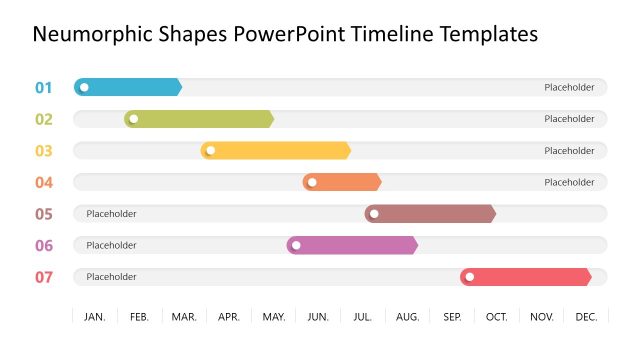 Neumorphic Shapes PowerPoint Timeline Templates

01 Placeholder
02 Placeholder
03 Placeholder
04 Placeholder
05 Placeholder
06 Placeholder
07 Placeholder

JAN. FEB. MAR. APR. MAY. JUN. JUL. AUG. SEP. OCT. NOV. DEC.